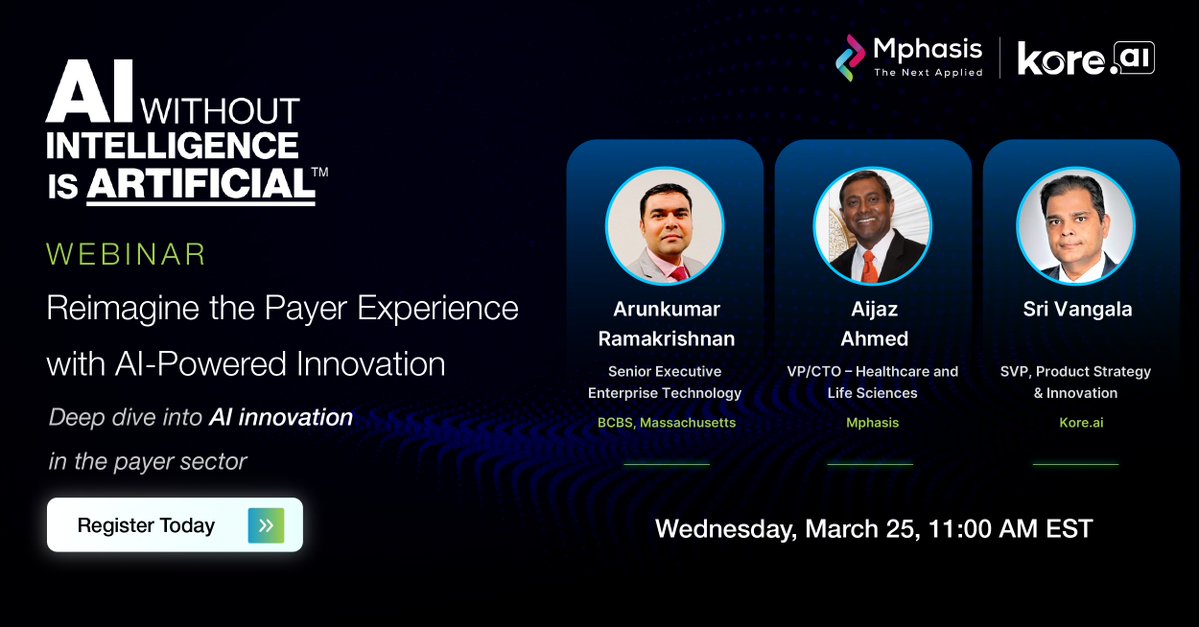 Mphasis
The Next Applied
kore.ai

AI WITHOUT INTELLIGENCE IS ARTIFICIAL™

WEBINAR

Reimagine the Payer Experience with AI-Powered Innovation

Deep dive into AI innovation in the payer sector

Register Today »

Arunkumar Ramakrishnan
Senior Executive Enterprise Technology
BCBS, Massachusetts

Aijaz Ahmed
VP/CTO – Healthcare and Life Sciences
Mphasis

Sri Vangala
SVP, Product Strategy & Innovation
Kore.ai

Wednesday, March 25, 11:00 AM EST